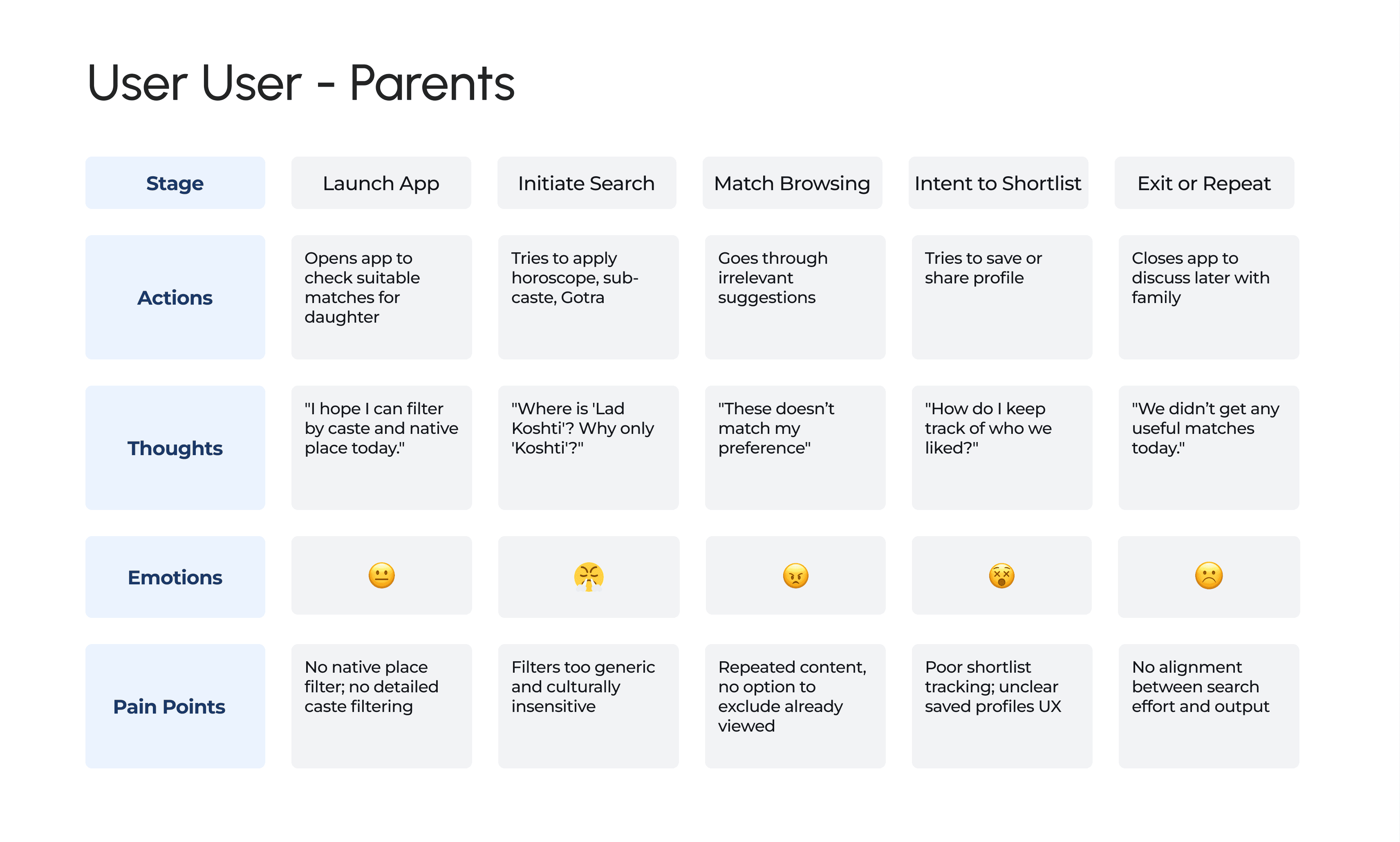 User User - Parents

| Stage | Launch App | Initiate Search | Match Browsing | Intent to Shortlist | Exit or Repeat |
|---|---|---|---|---|---|
| Actions | Opens app to check suitable matches for daughter | Tries to apply horoscope, sub-caste, Gotra | Goes through irrelevant suggestions | Tries to save or share profile | Closes app to discuss later with family |
| Thoughts | "I hope I can filter by caste and native place today." | "Where is 'Lad Koshti'? Why only 'Koshti'?" | "These doesn't match my preference" | "How do I keep track of who we liked?" | "We didn't get any useful matches today." |
| Emotions | 😐 | 😤 | 😠 | 😵 | ☹️ |
| Pain Points | No native place filter; no detailed caste filtering | Filters too generic and culturally insensitive | Repeated content, no option to exclude already viewed | Poor shortlist tracking; unclear saved profiles UX | No alignment between search effort and output |